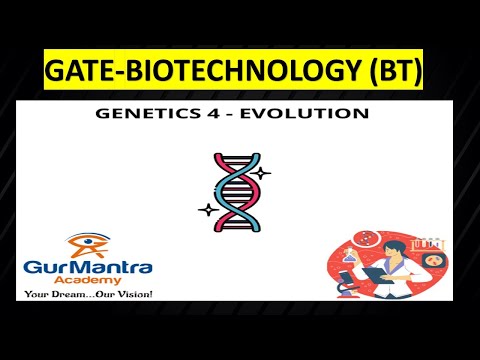 GATE-BIOTECHNOLOGY (BT)

GENETICS 4 - EVOLUTION

GurMantra
Academy
Your Dream...Our Vision!